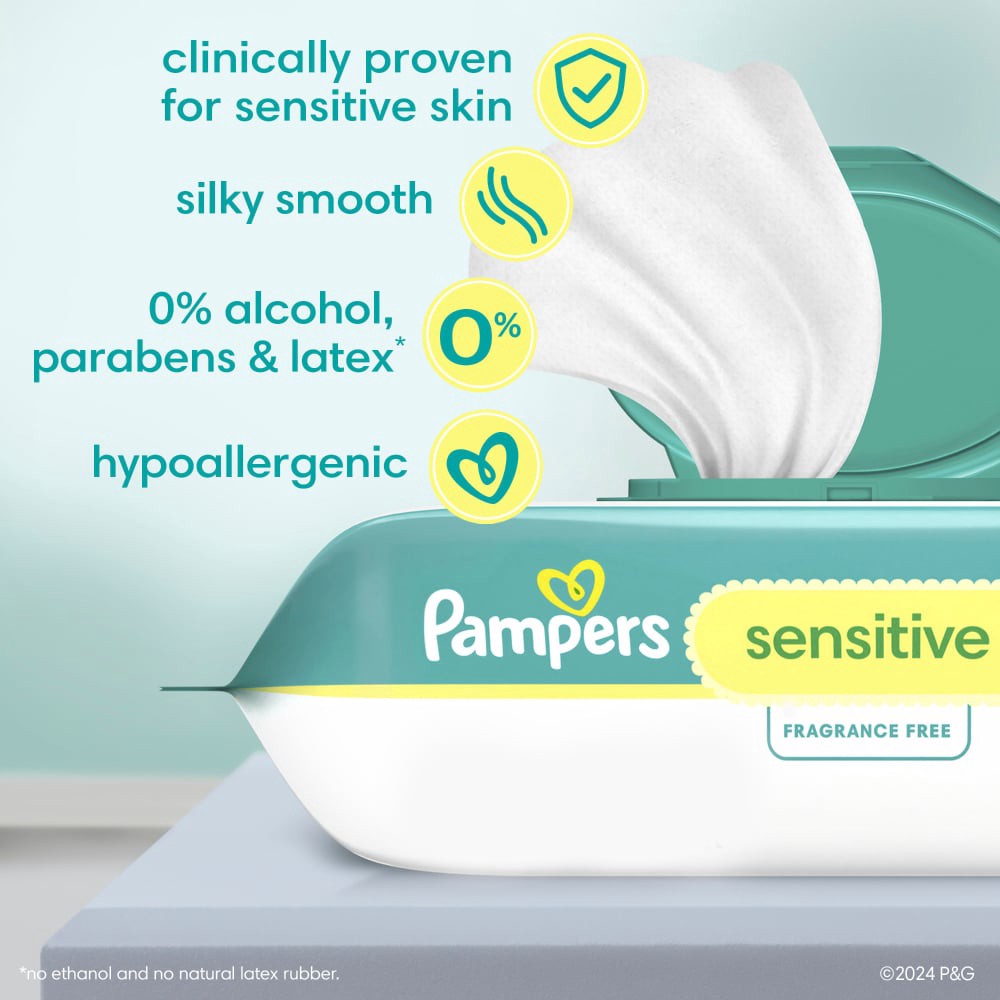 clinically proven for sensitive skin

silky smooth

0% alcohol, parabens & latex*

0%

hypoallergenic

Pampers

sensitive

FRAGRANCE FREE

*no ethanol and no natural latex rubber.

©2024 P&G